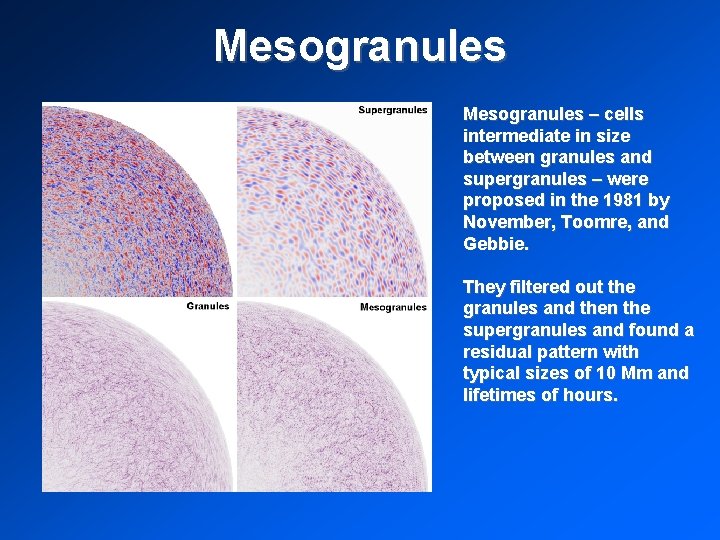 Mesogranules

Supergranules

Granules

Mesogranules

Mesogranules – cells intermediate in size between granules and supergranules – were proposed in the 1981 by November, Toomre, and Gebbie.

They filtered out the granules and then the supergranules and found a residual pattern with typical sizes of 10 Mm and lifetimes of hours.